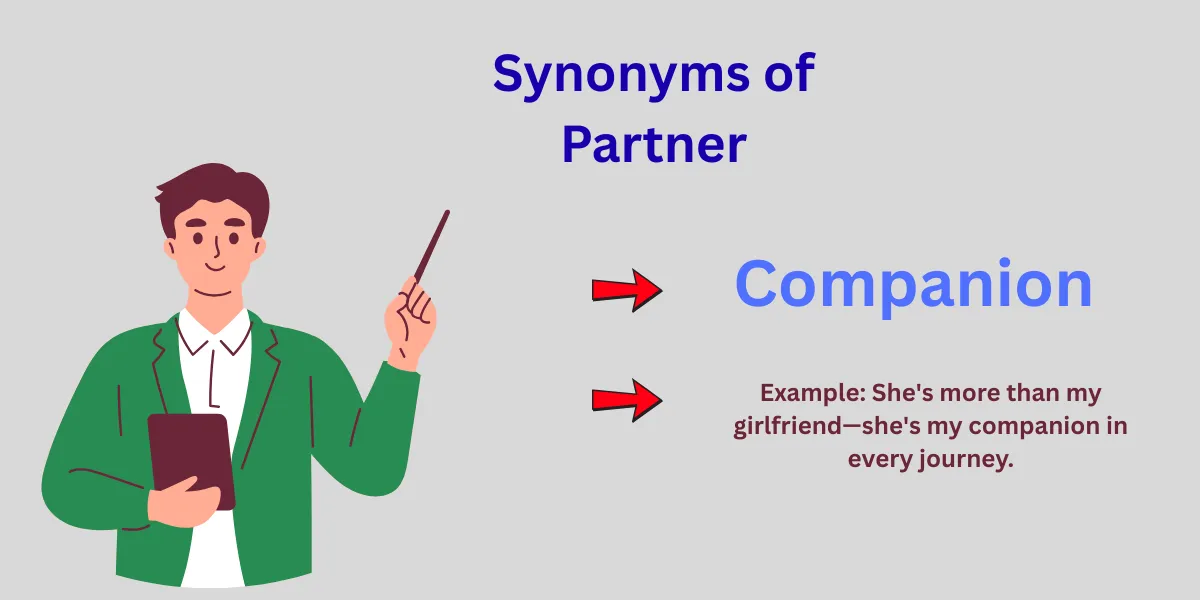 Synonyms of Partner

Companion

Example: She's more than my girlfriend—she's my companion in every journey.